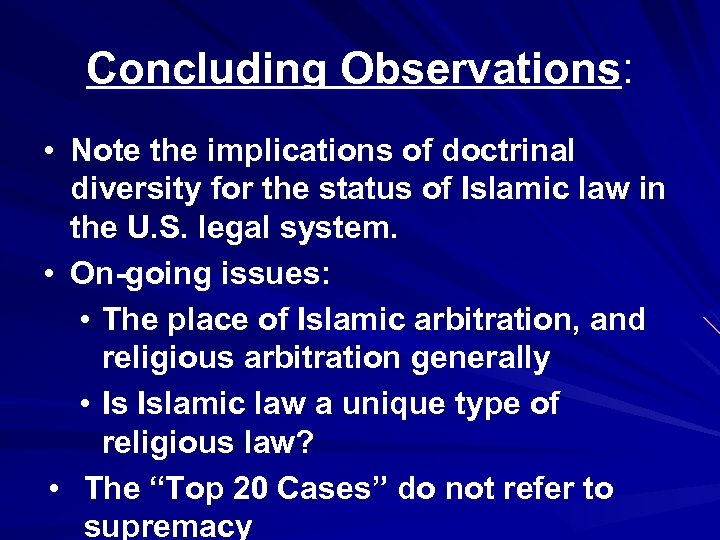 Concluding Observations:

• Note the implications of doctrinal diversity for the status of Islamic law in the U.S. legal system.
• On-going issues:
  • The place of Islamic arbitration, and religious arbitration generally
  • Is Islamic law a unique type of religious law?
• The “Top 20 Cases” do not refer to supremacy